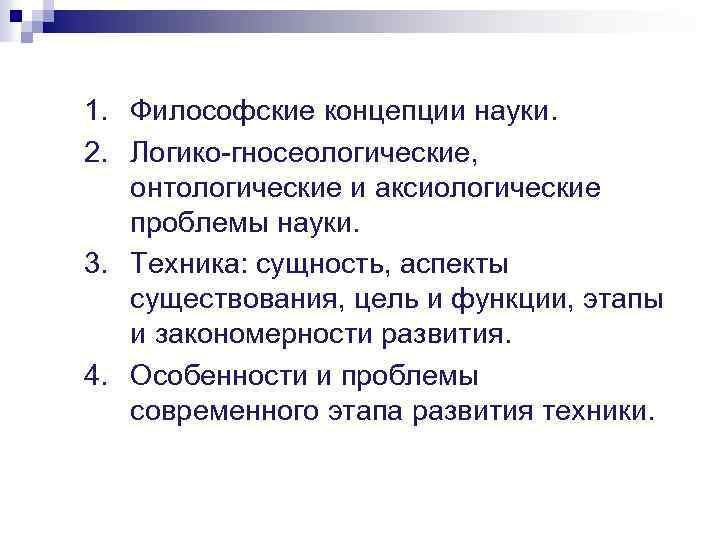 1. Философские концепции науки.
2. Логико-гносеологические, онтологические и аксиологические проблемы науки.
3. Техника: сущность, аспекты существования, цель и функции, этапы и закономерности развития.
4. Особенности и проблемы современного этапа развития техники.